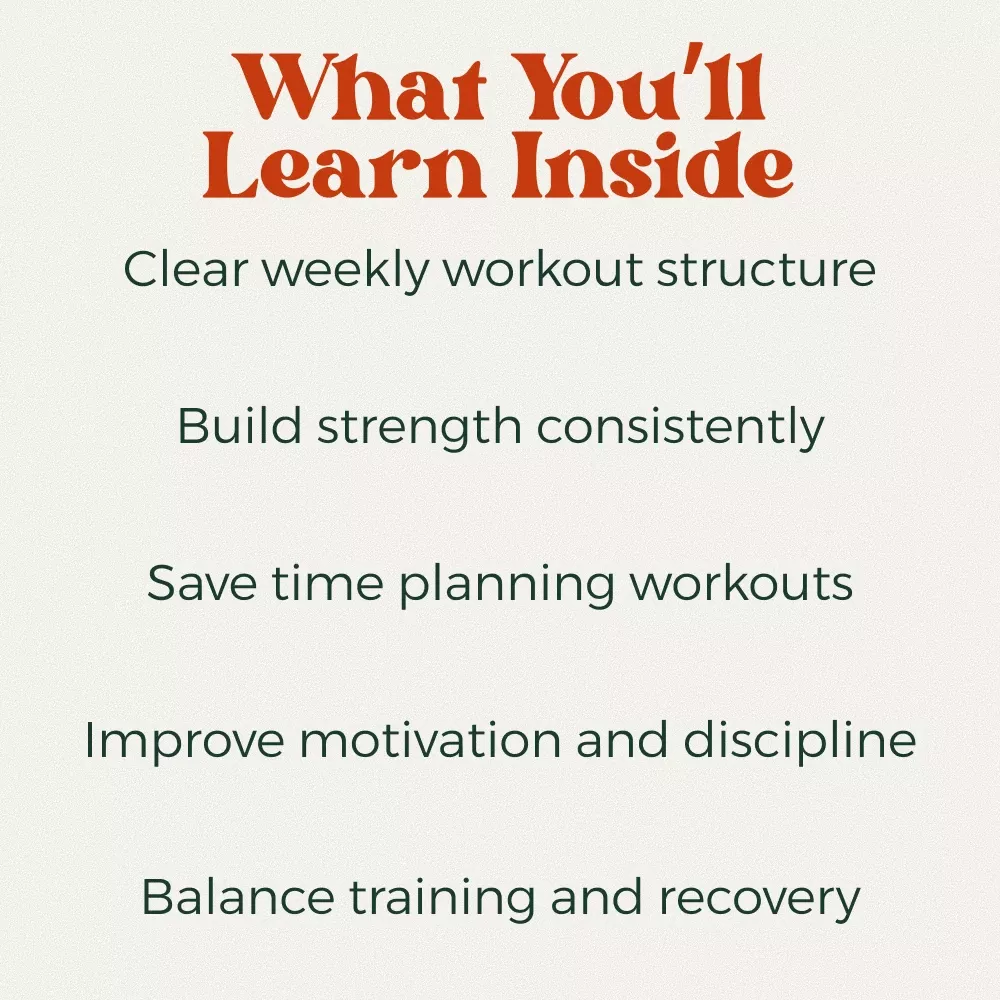 What You'll Learn Inside

Clear weekly workout structure

Build strength consistently

Save time planning workouts

Improve motivation and discipline

Balance training and recovery